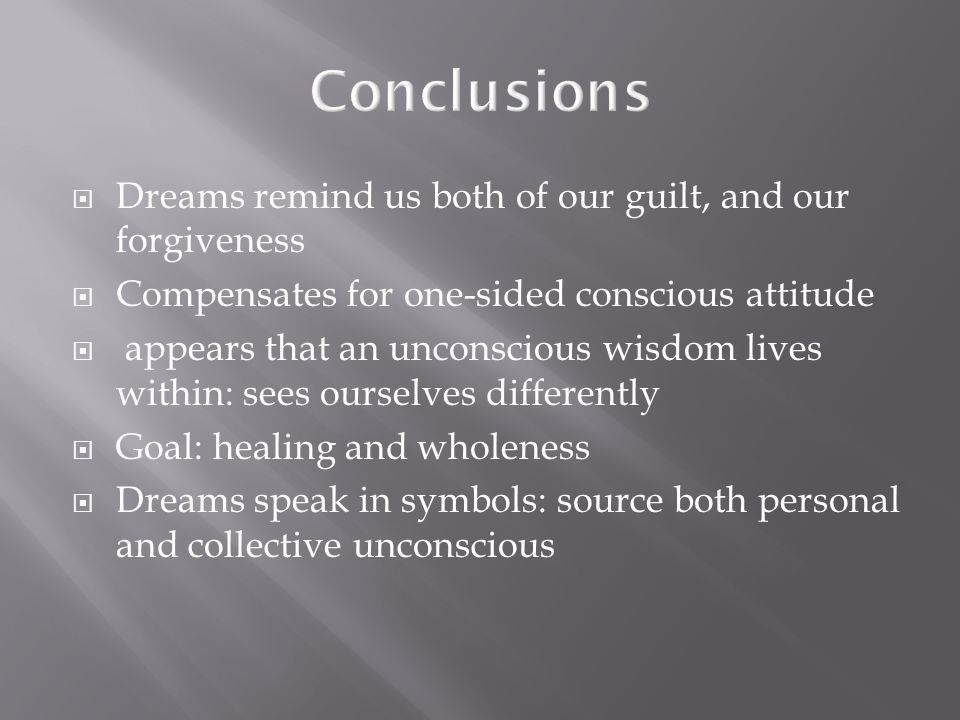 Conclusions

- Dreams remind us both of our guilt, and our forgiveness
- Compensates for one-sided conscious attitude
- appears that an unconscious wisdom lives within: sees ourselves differently
- Goal: healing and wholeness
- Dreams speak in symbols: source both personal and collective unconscious